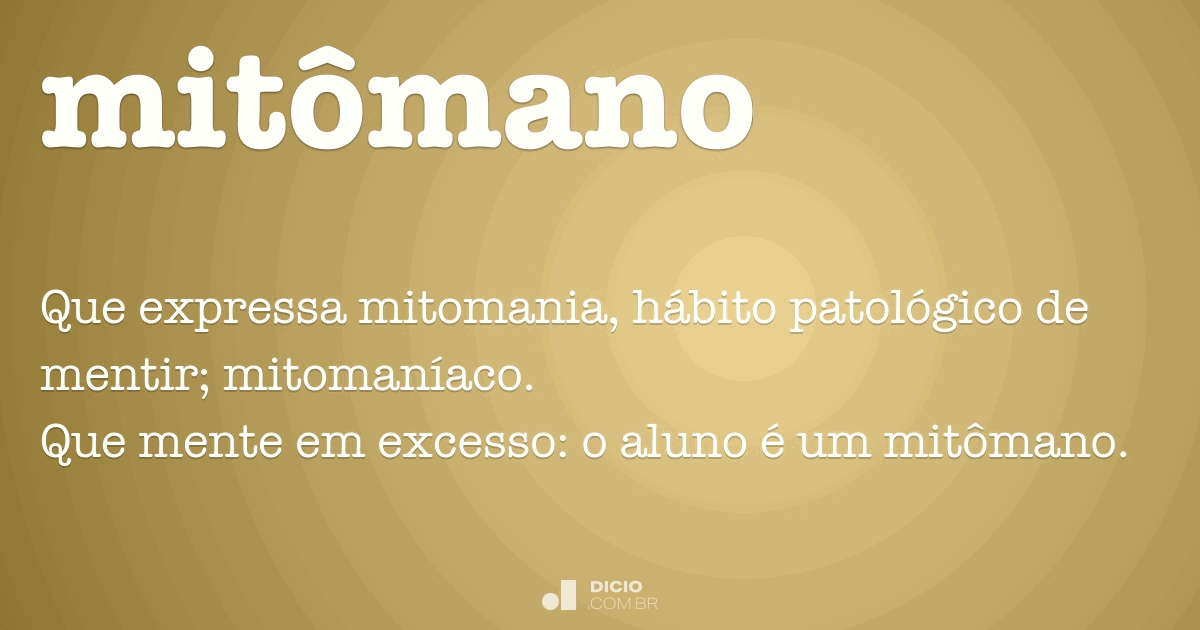 mitômano

Que expressa mitomania, hábito patológico de mentir; mitomaníaco.
Que mente em excesso: o aluno é um mitômano.

DICIO
.COM.BR